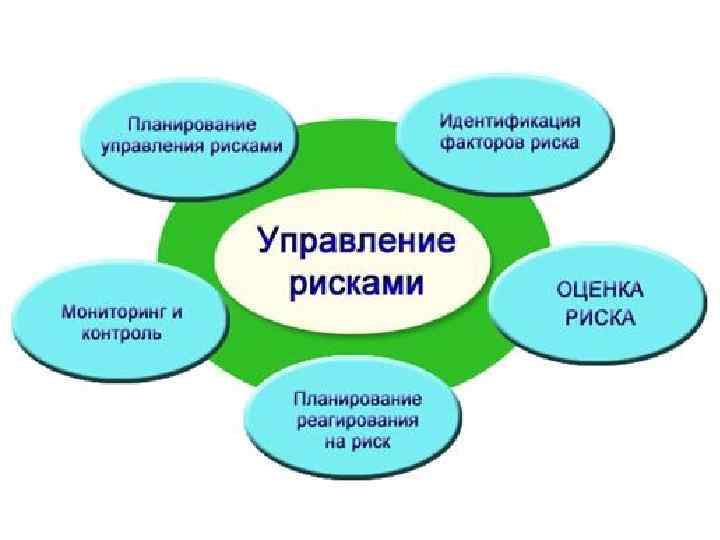 Планирование управления рисками

Идентификация факторов риска

Управление рисками

Мониторинг и контроль

ОЦЕНКА РИСКА

Планирование реагирования на риск